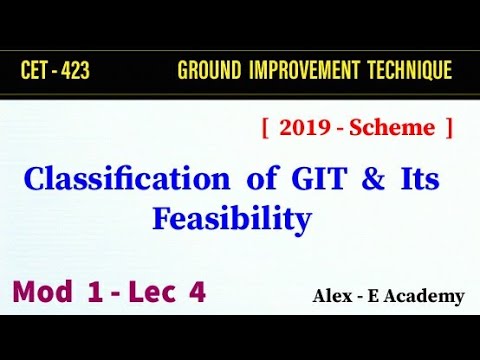 CET - 423 GROUND IMPROVEMENT TECHNIQUE

[ 2019 - Scheme ]

Classification of GIT & Its Feasibility

Mod 1 - Lec 4

Alex - E Academy